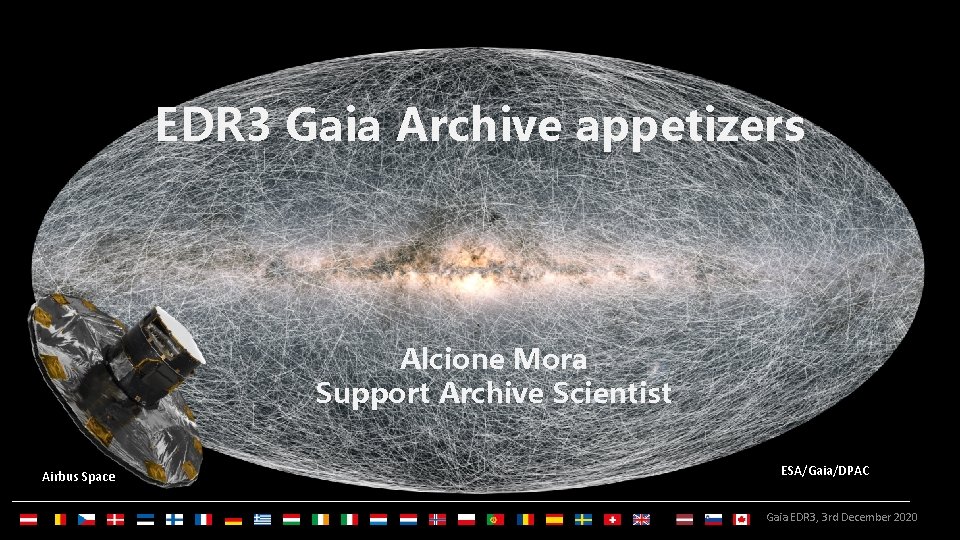 EDR3 Gaia Archive appetizers

Alcione Mora
Support Archive Scientist

Airbus Space

ESA/Gaia/DPAC

Gaia EDR3, 3rd December 2020